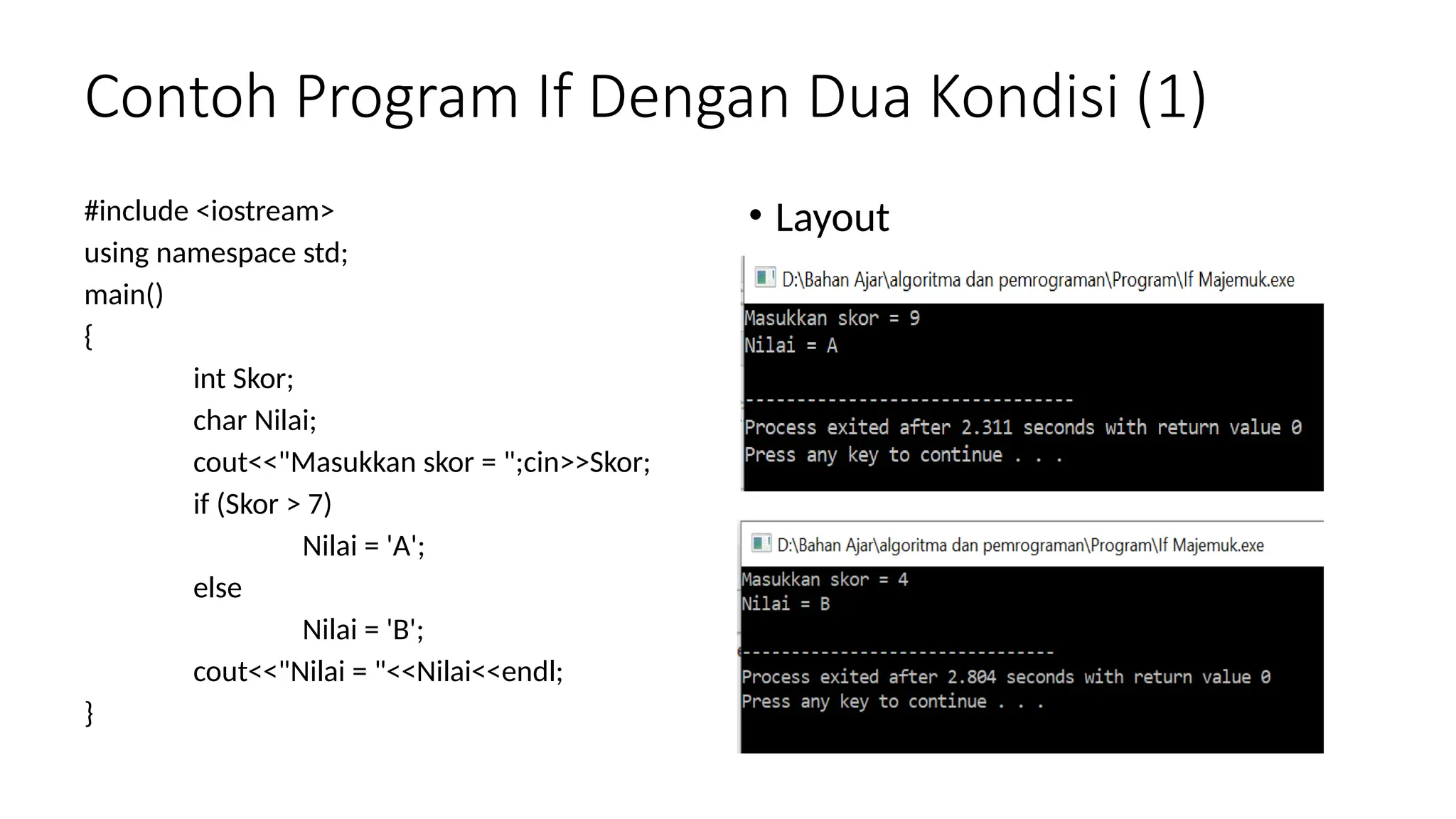 Contoh Program If Dengan Dua Kondisi (1)

#include <iostream>
using namespace std;
main()
{
int Skor;
char Nilai;
cout<<"Masukkan skor = ";cin>>Skor;
if (Skor > 7)
Nilai = 'A';
else
Nilai = 'B';
cout<<"Nilai = "<<Nilai<<endl;
}

• Layout

D:\Bahan Ajar\algoritma dan pemrograman\Program\If Majemuk.exe
Masukkan skor = 9
Nilai = A

--------------------------------
Process exited after 2.311 seconds with return value 0
Press any key to continue . . .

D:\Bahan Ajar\algoritma dan pemrograman\Program\If Majemuk.exe
Masukkan skor = 4
Nilai = B

--------------------------------
Process exited after 2.804 seconds with return value 0
Press any key to continue . . .